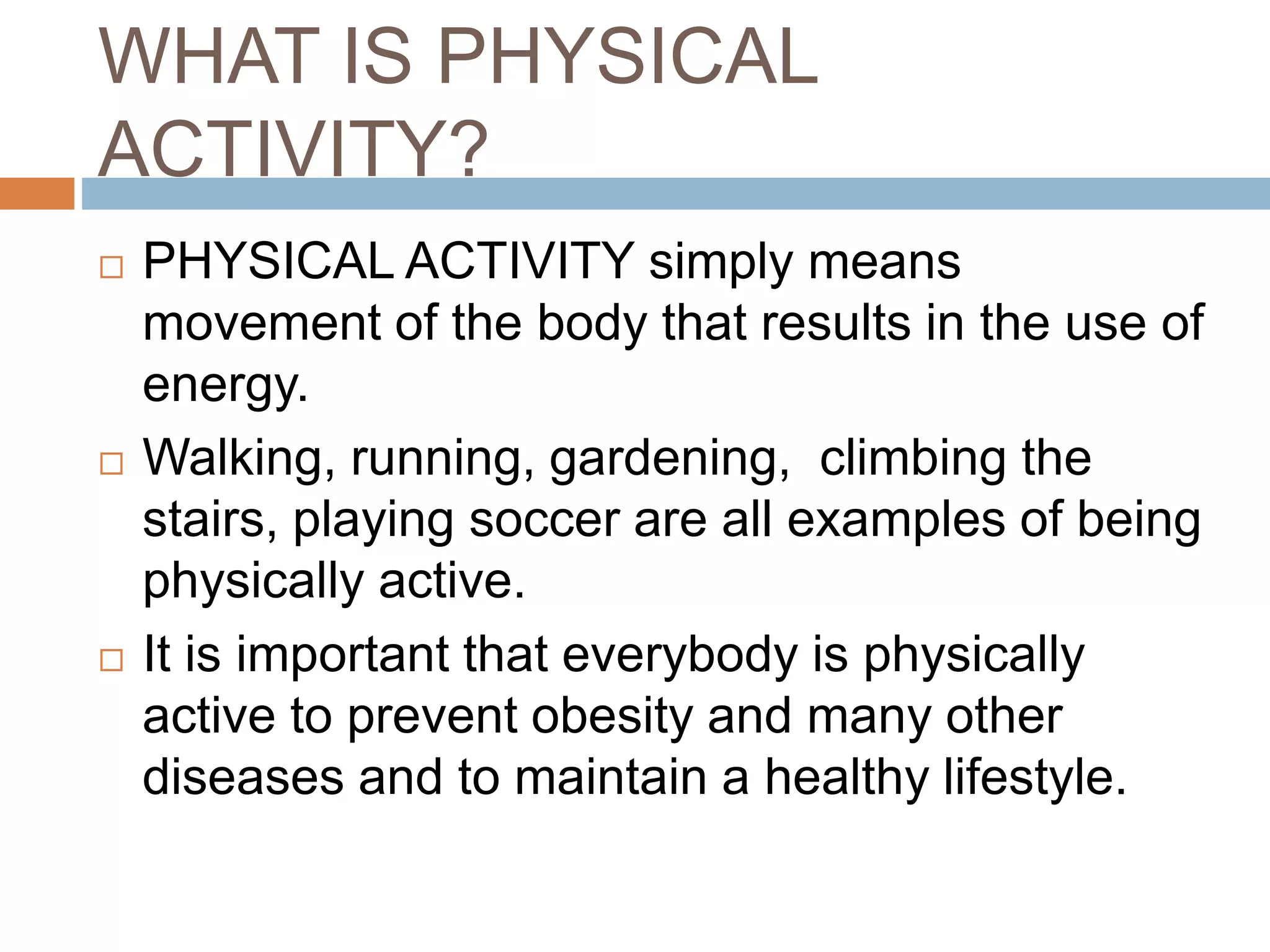 WHAT IS PHYSICAL ACTIVITY?

□ PHYSICAL ACTIVITY simply means movement of the body that results in the use of energy.

□ Walking, running, gardening,  climbing the stairs, playing soccer are all examples of being physically active.

□ It is important that everybody is physically active to prevent obesity and many other diseases and to maintain a healthy lifestyle.